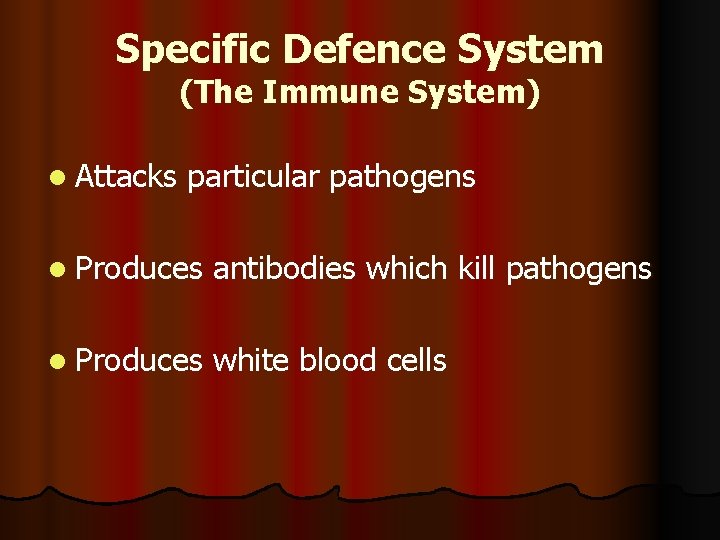 Specific Defence System
(The Immune System)

- Attacks particular pathogens
- Produces antibodies which kill pathogens
- Produces white blood cells